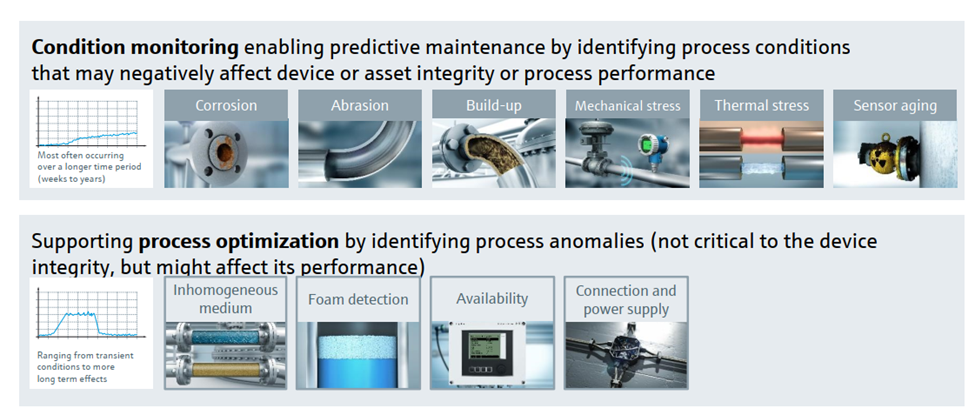 **Condition monitoring** enabling predictive maintenance by identifying process conditions that may negatively affect device or asset integrity or process performance

Most often occurring over a longer time period (weeks to years)

Corrosion

Abrasion

Build-up

Mechanical stress

Thermal stress

Sensor aging

Supporting **process optimization** by identifying process anomalies (not critical to the device integrity, but might affect its performance)

Ranging from transient conditions to more long term effects

Inhomogeneous medium

Foam detection

Availability

Connection and power supply